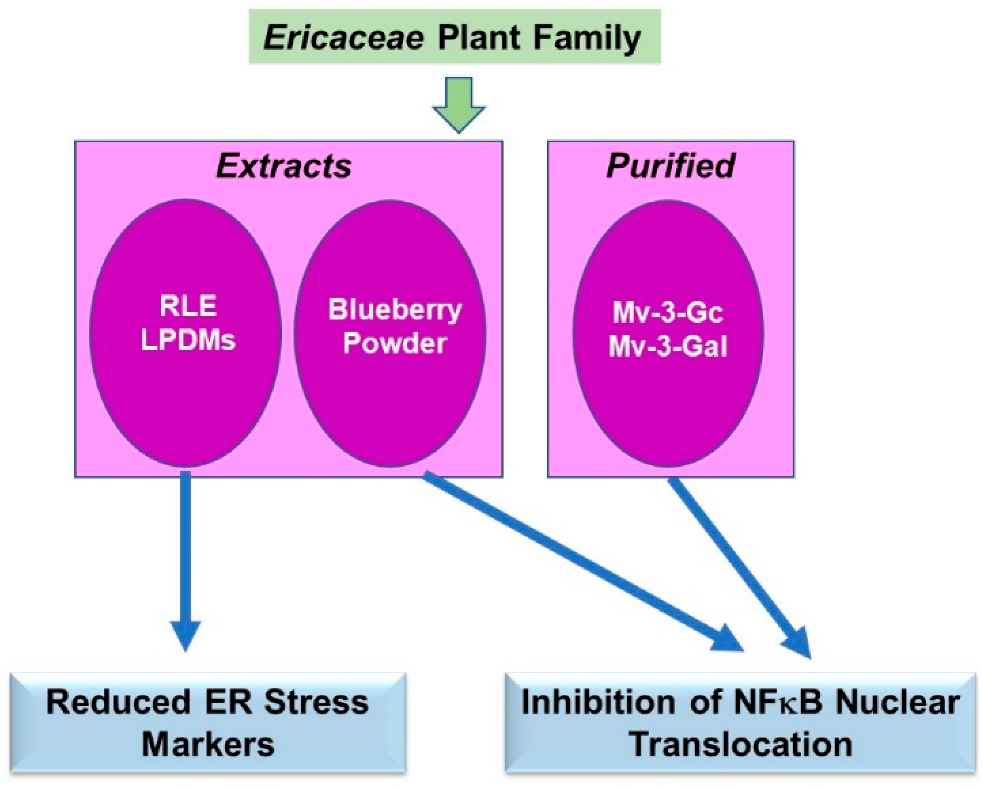 Ericaceae Plant Family

Extracts

RLE LPDMs

Blueberry Powder

Purified

Mv-3-Gc Mv-3-Gal

Reduced ER Stress Markers

Inhibition of NFκB Nuclear Translocation